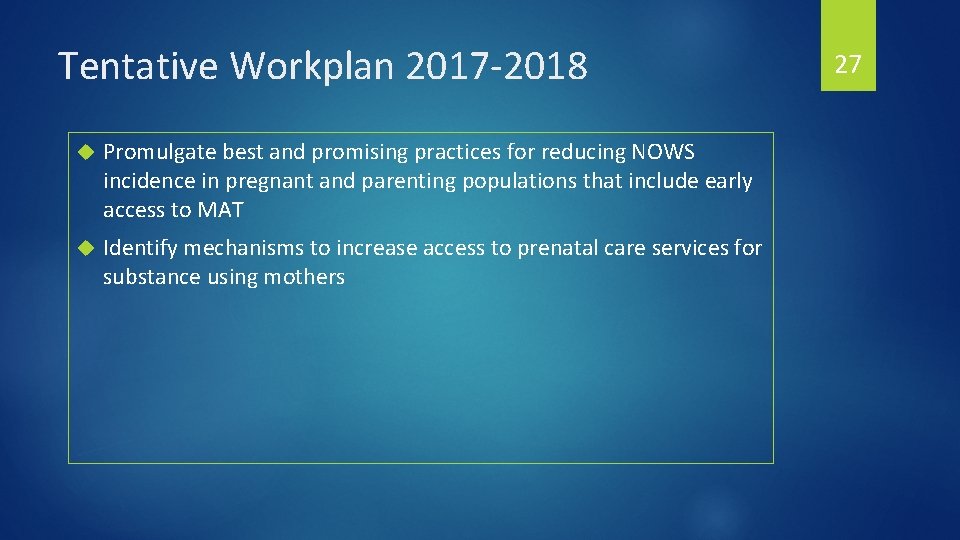 Tentative Workplan 2017-2018

27

Promulgate best and promising practices for reducing NOWS incidence in pregnant and parenting populations that include early access to MAT

Identify mechanisms to increase access to prenatal care services for substance using mothers